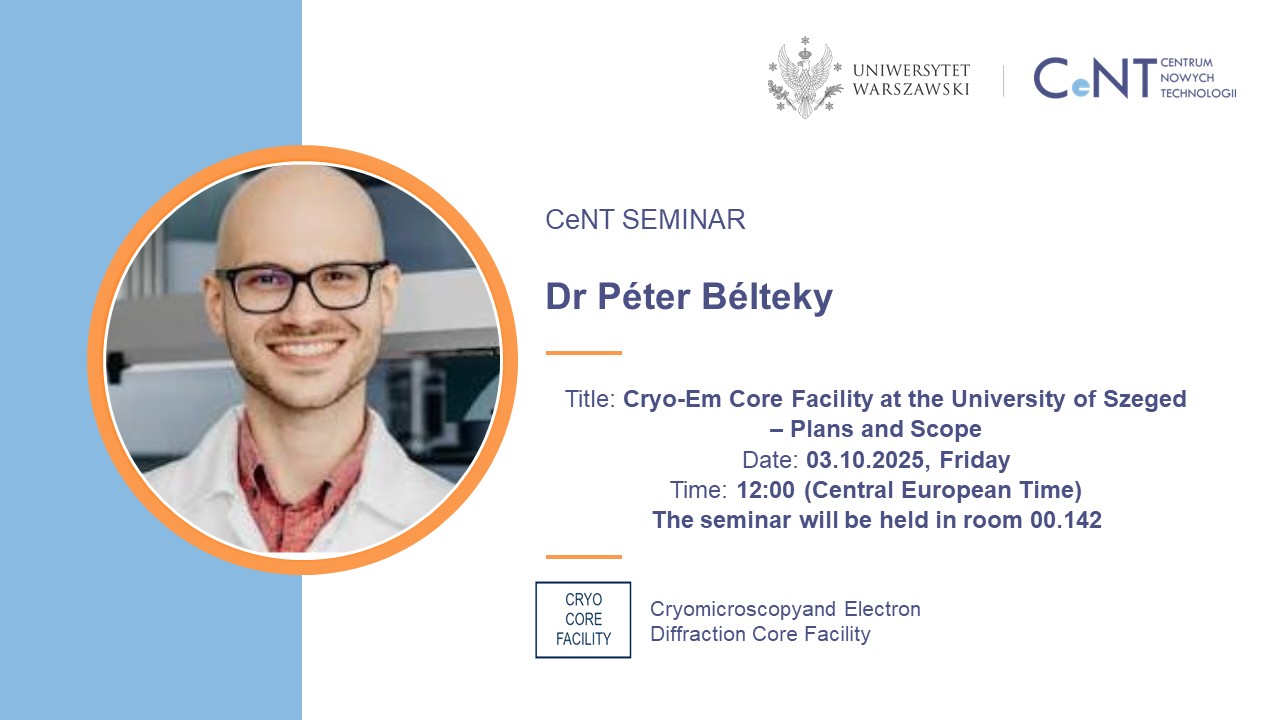 UNIWERSYTET WARSZAWSKI

CeNT CENTRUM NOWYCH TECHNOLOGII

CeNT SEMINAR

Dr Péter Bélteky

Title: Cryo-Em Core Facility at the University of Szeged – Plans and Scope
Date: 03.10.2025, Friday
Time: 12:00 (Central European Time)
The seminar will be held in room 00.142

CRYO CORE FACILITY

Cryomicroscopyand Electron Diffraction Core Facility